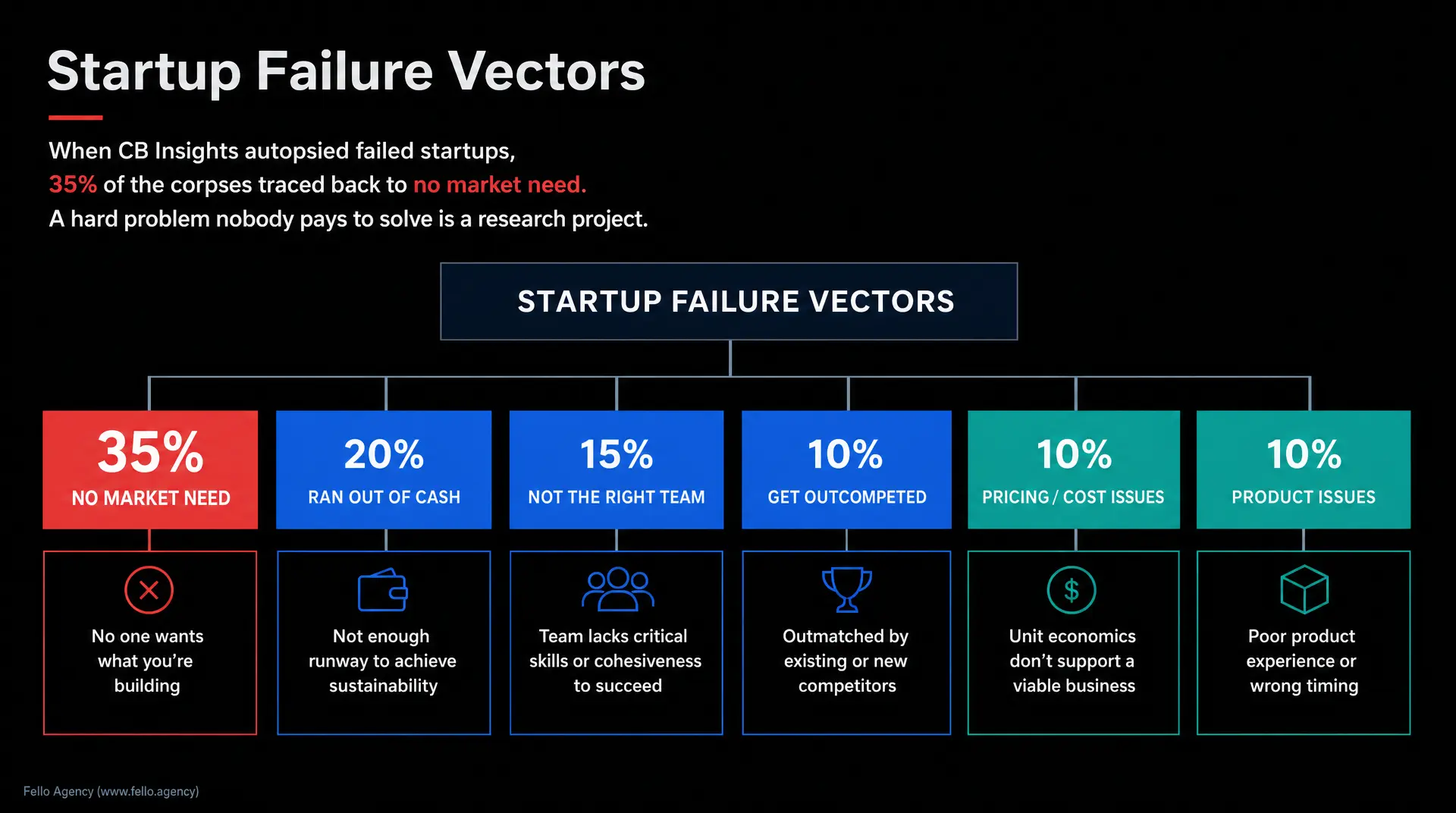 Startup Failure Vectors

When CB Insights autopsied failed startups,
35% of the corpses traced back to no market need.
A hard problem nobody pays to solve is a research project.

STARTUP FAILURE VECTORS

35%
NO MARKET NEED

No one wants what you're building

20%
RAN OUT OF CASH

Not enough runway to achieve sustainability

15%
NOT THE RIGHT TEAM

Team lacks critical skills or cohesiveness to succeed

10%
GET OUTCOMPETED

Outmatched by existing or new competitors

10%
PRICING / COST ISSUES

$

Unit economics don't support a viable business

10%
PRODUCT ISSUES

Poor product experience or wrong timing

Fello Agency (www.fello.agency)